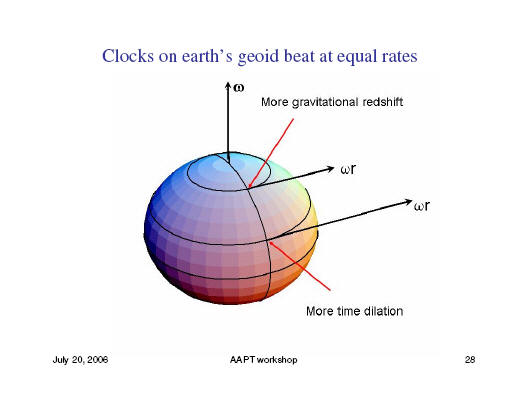 Clocks on earth's geoid beat at equal rates

$\omega$

More gravitational redshift

$\omega r$

$\omega r$

More time dilation

July 20, 2006

AAPT workshop

28